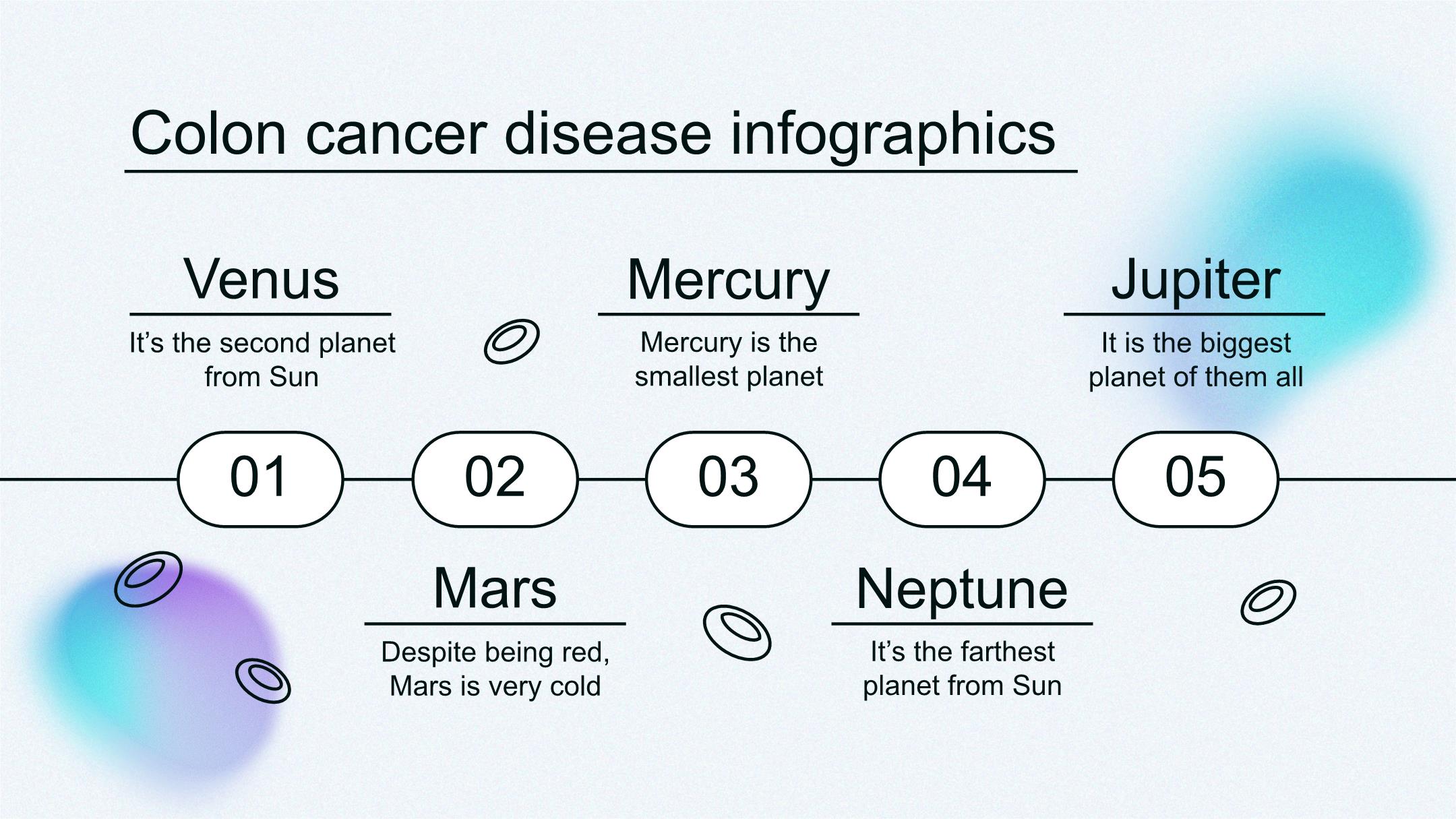 Colon cancer disease infographics

Venus

It's the second planet from Sun

Mercury

Mercury is the smallest planet

Jupiter

It is the biggest planet of them all

01

02

03

04

05

Mars

Despite being red, Mars is very cold

Neptune

It's the farthest planet from Sun